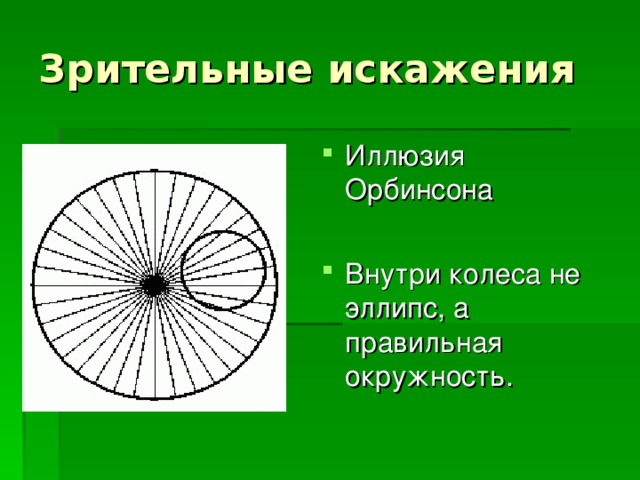 Зрительные искажения

Иллюзия Орбинсона

Внутри колеса не эллипс, а правильная окружность.